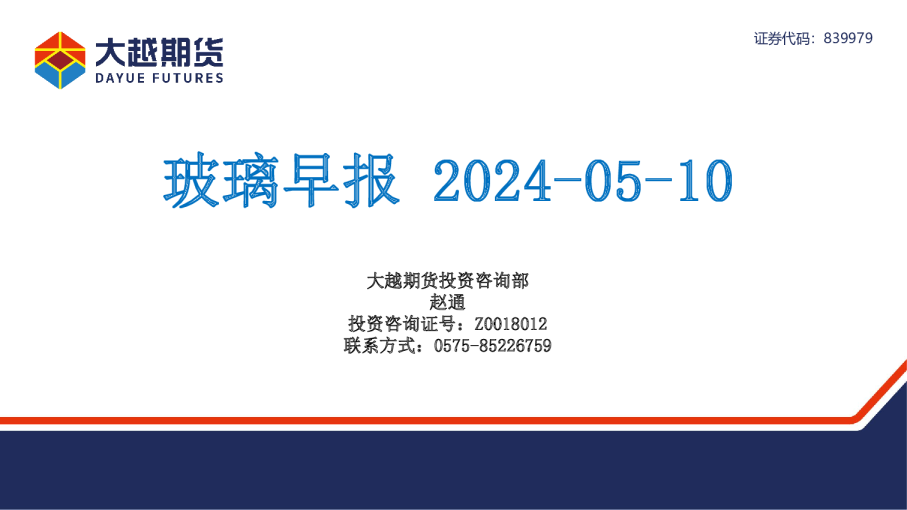 大越期货
DAYUE FUTURES

证券代码：839979

玻璃早报 2024-05-10

大越期货投资咨询部
赵通
投资咨询证号：Z0018012
联系方式：0575-85226759